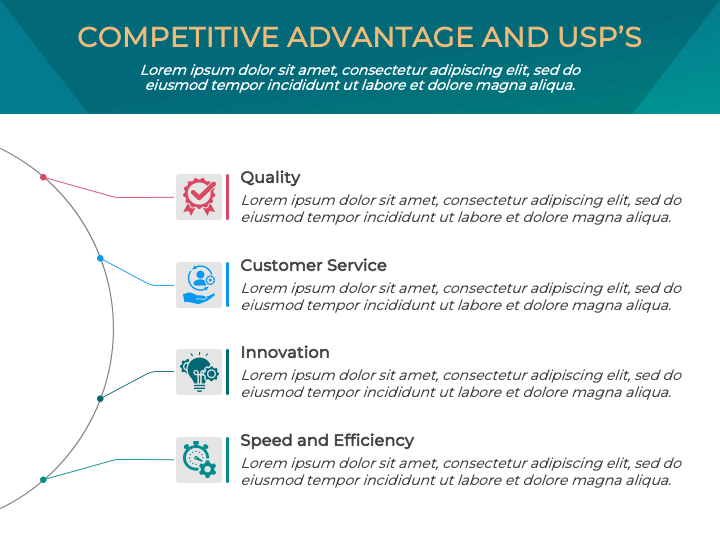 COMPETITIVE ADVANTAGE AND USP'S

Lorem ipsum dolor sit amet, consectetur adipiscing elit, sed do eiusmod tempor incididunt ut labore et dolore magna aliqua.

Quality

Lorem ipsum dolor sit amet, consectetur adipiscing elit, sed do eiusmod tempor incididunt ut labore et dolore magna aliqua.

Customer Service

Lorem ipsum dolor sit amet, consectetur adipiscing elit, sed do eiusmod tempor incididunt ut labore et dolore magna aliqua.

Innovation

Lorem ipsum dolor sit amet, consectetur adipiscing elit, sed do eiusmod tempor incididunt ut labore et dolore magna aliqua.

Speed and Efficiency

Lorem ipsum dolor sit amet, consectetur adipiscing elit, sed do eiusmod tempor incididunt ut labore et dolore magna aliqua.